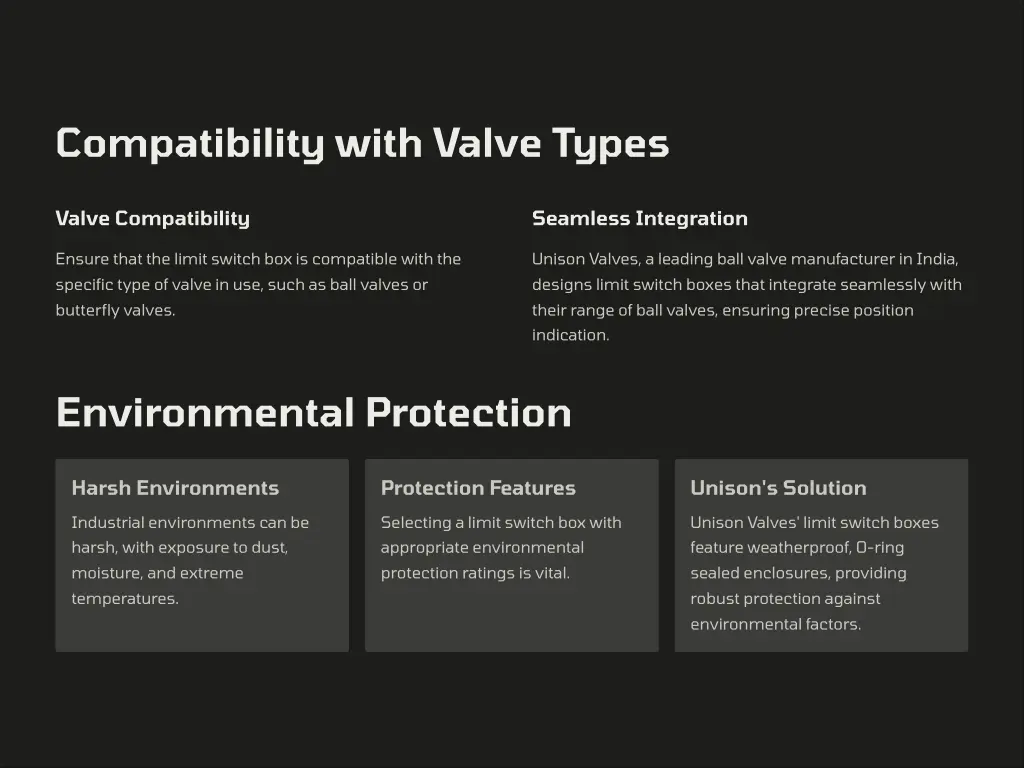 Compatibility with Valve Types

Valve Compatibility

Ensure that the limit switch box is compatible with the specific type of valve in use, such as ball valves or butterfly valves.

Seamless Integration

Unison Valves, a leading ball valve manufacturer in India, designs limit switch boxes that integrate seamlessly with their range of ball valves, ensuring precise position indication.

Environmental Protection

Harsh Environments

Industrial environments can be harsh, with exposure to dust, moisture, and extreme temperatures.

Protection Features

Selecting a limit switch box with appropriate environmental protection ratings is vital.

Unison's Solution

Unison Valves' limit switch boxes feature weatherproof, O-ring sealed enclosures, providing robust protection against environmental factors.